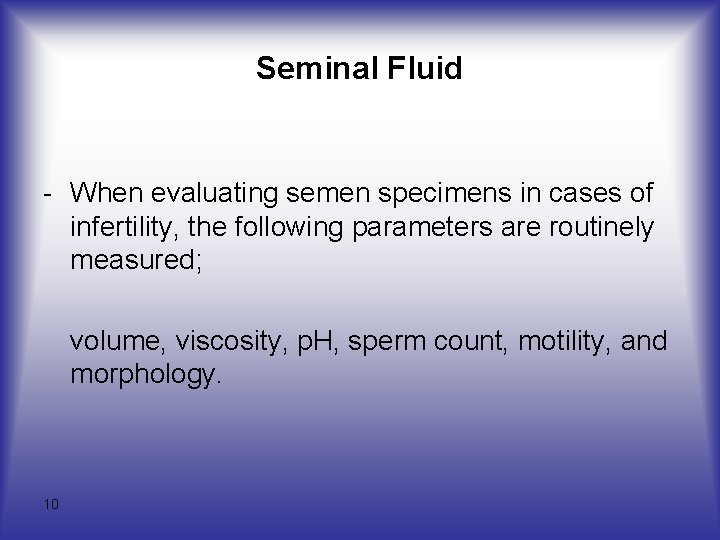 Seminal Fluid

- When evaluating semen specimens in cases of infertility, the following parameters are routinely measured;

volume, viscosity, pH, sperm count, motility, and morphology.

10